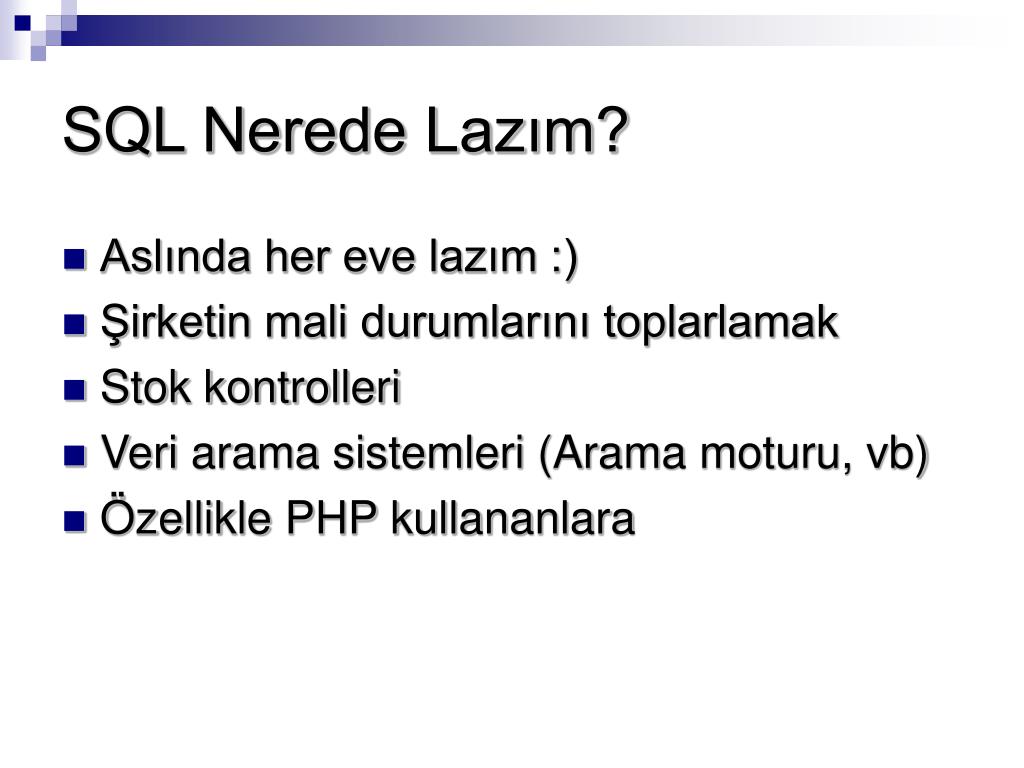 SQL Nerede Lazım?

Aslında her eve lazım :)

Şirketin mali durumlarını toplarlamak

Stok kontrolleri

Veri arama sistemleri (Arama moturu, vb)

Özellikle PHP kullananlara